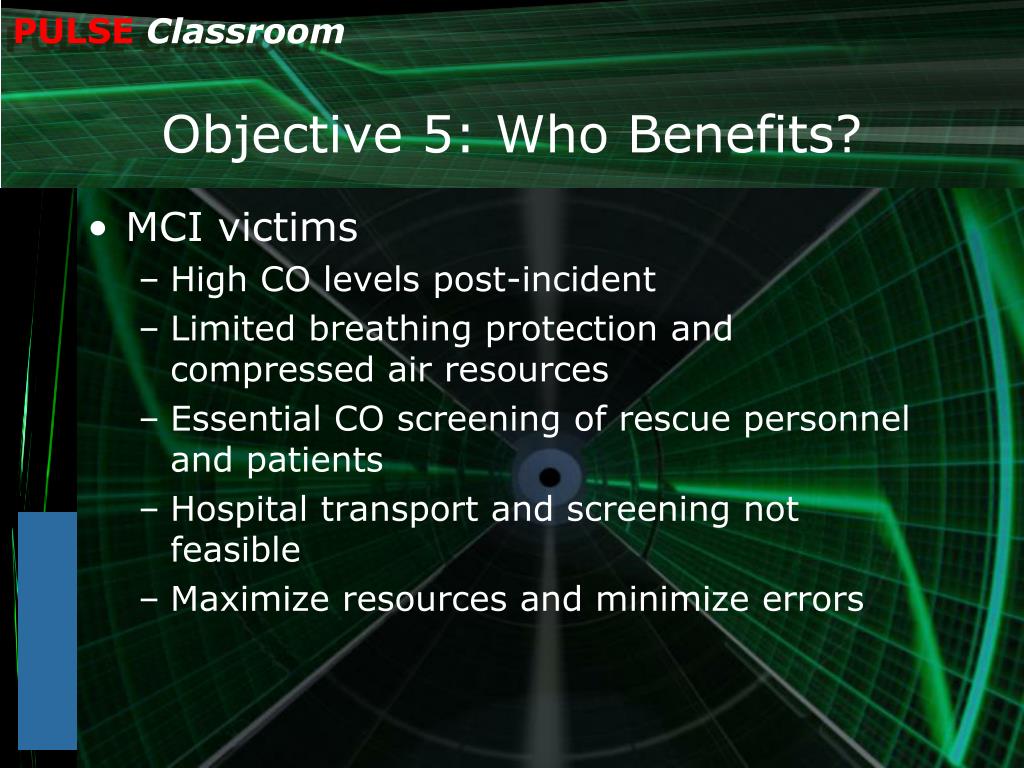 PULSE Classroom

Objective 5: Who Benefits?

• MCI victims
– High CO levels post-incident
– Limited breathing protection and compressed air resources
– Essential CO screening of rescue personnel and patients
– Hospital transport and screening not feasible
– Maximize resources and minimize errors